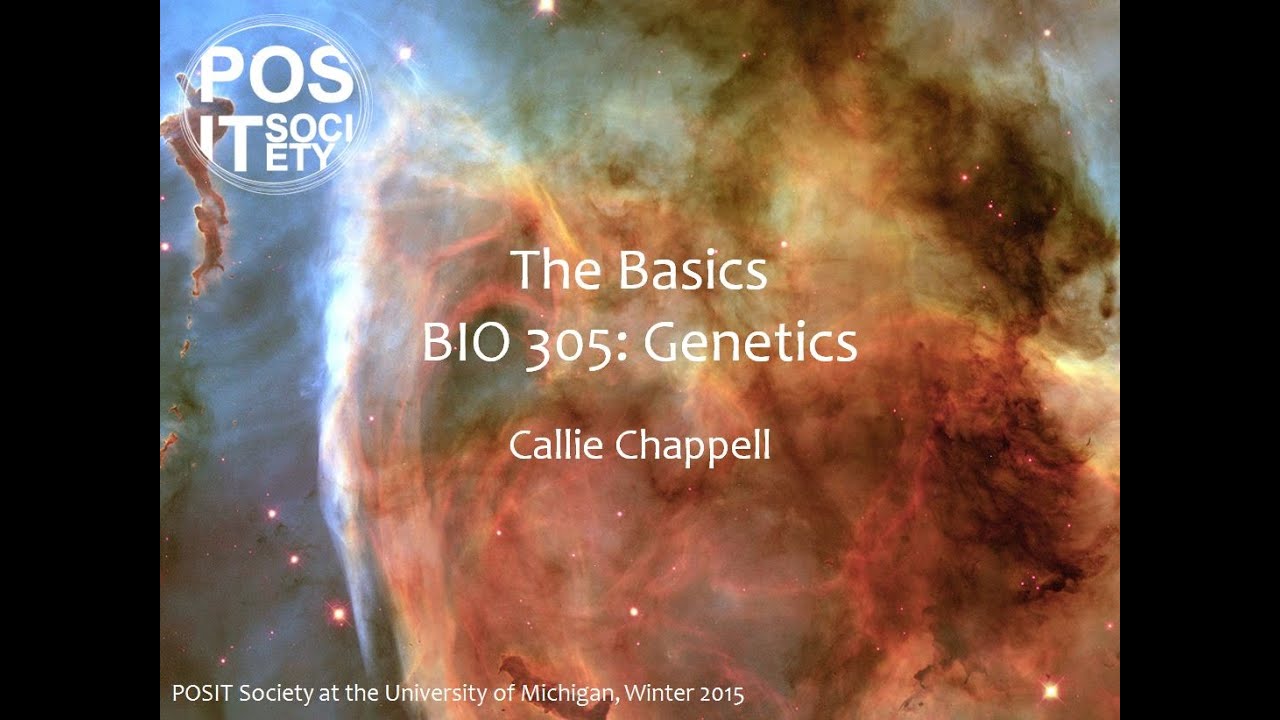 POS IT SOCI ETY

The Basics
BIO 305: Genetics

Callie Chappell

POSIT Society at the University of Michigan, Winter 2015